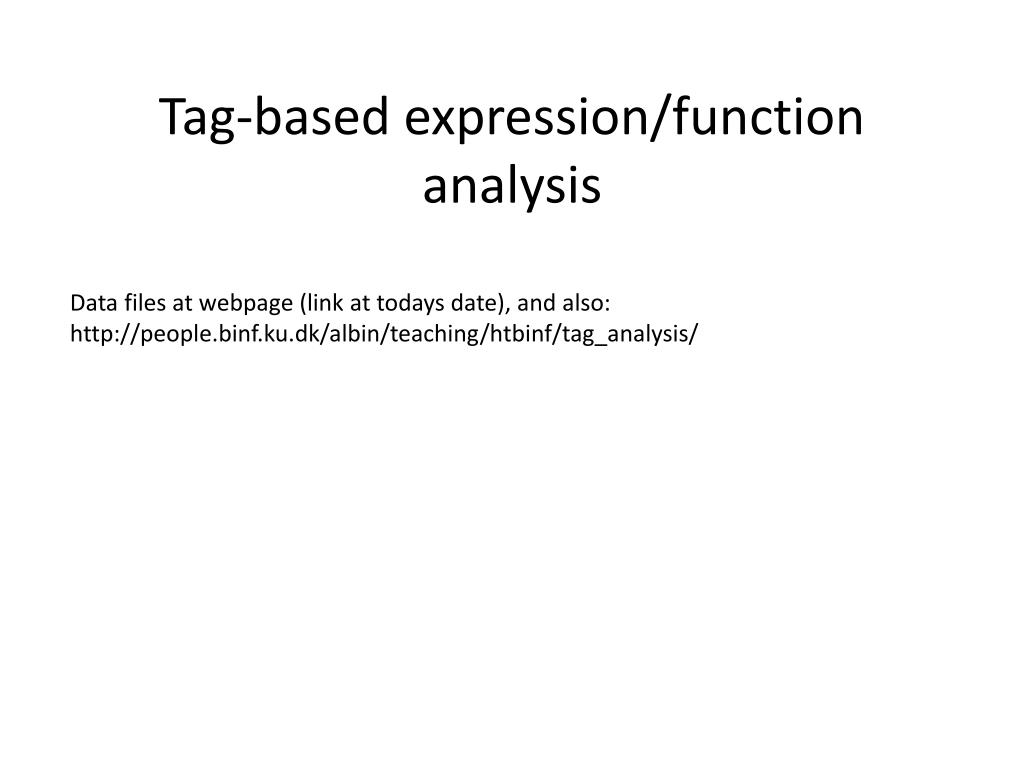 Tag-based expression/function analysis

Data files at webpage (link at todays date), and also:
http://people.binf.ku.dk/albin/teaching/htbinf/tag_analysis/